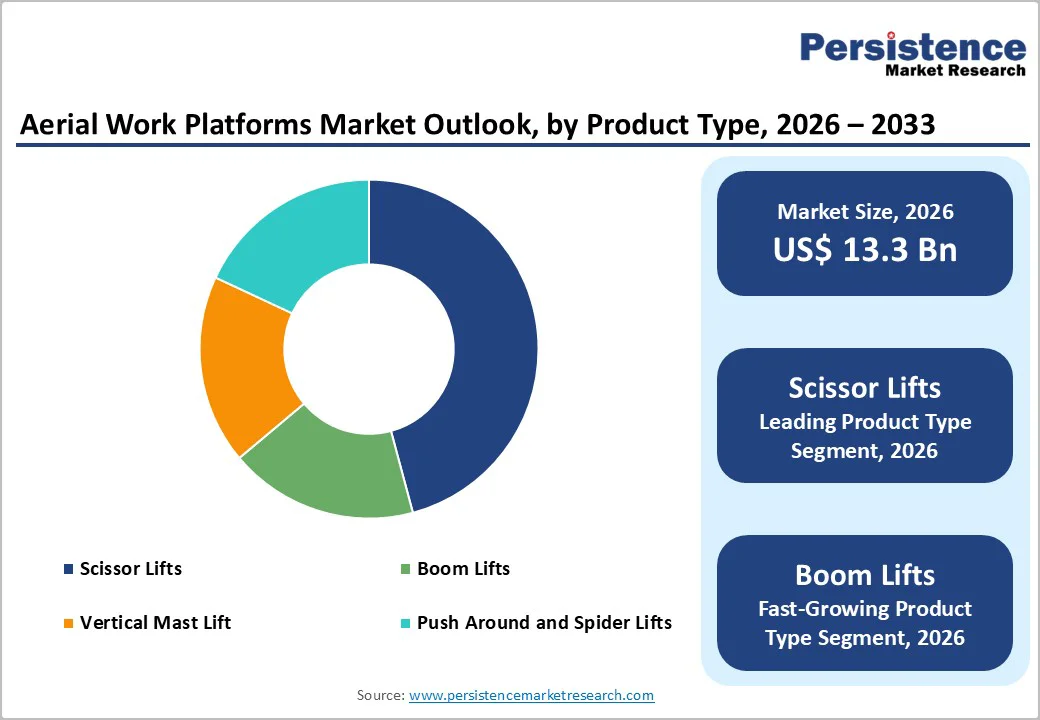 Persistence
Market Research

Aerial Work Platforms Market Outlook, by Product Type, 2026 – 2033

Scissor Lifts
Boom Lifts
Vertical Mast Lift
Push Around and Spider Lifts

Market Size, 2026
US$ 13.3 Bn

Scissor Lifts
Leading Product Type Segment, 2026

Boom Lifts
Fast-Growing Product Type Segment, 2026

Source: www.persistencemarketresearch.com